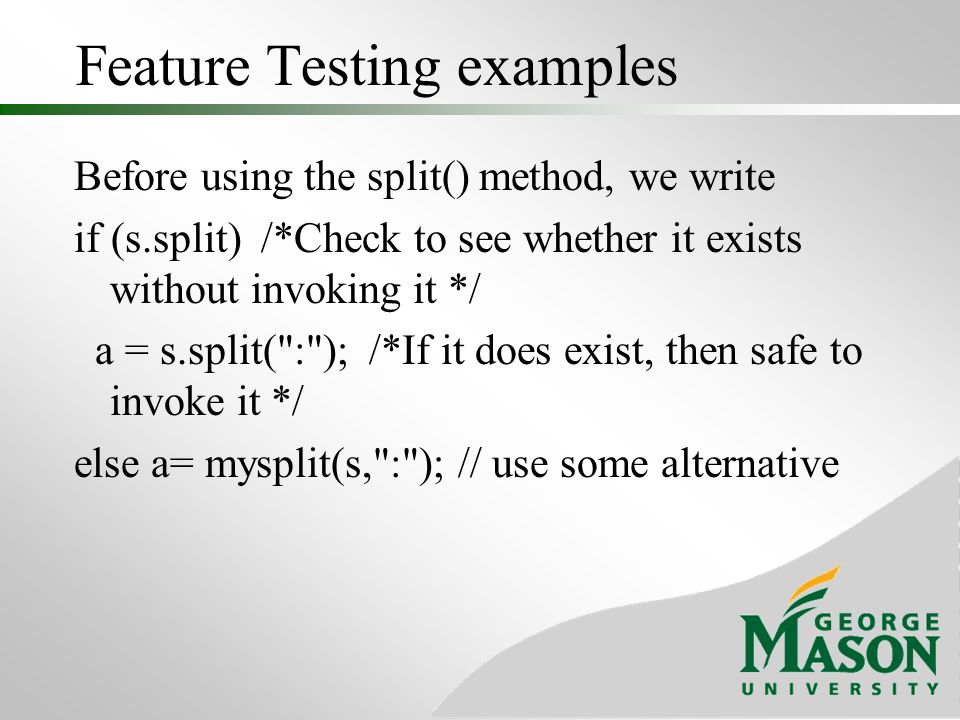 Feature Testing examples

Before using the split() method, we write

if (s.split) /*Check to see whether it exists without invoking it */

a = s.split(":"); /*If it does exist, then safe to invoke it */

else a= mysplit(s,":"); // use some alternative

GEORGE MASON UNIVERSITY